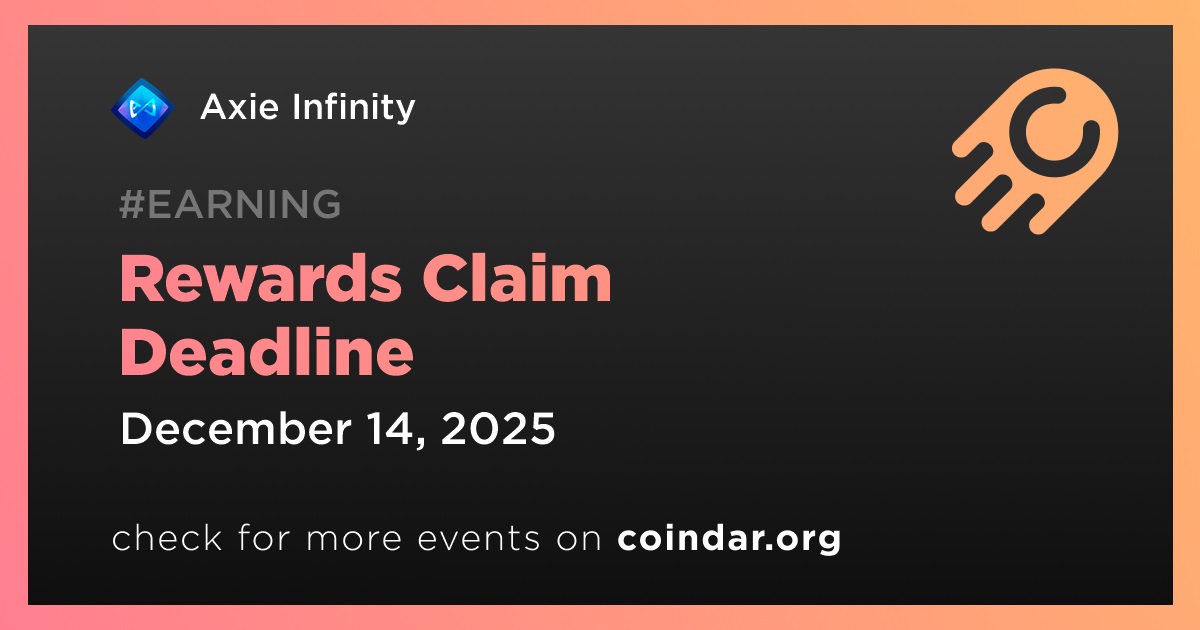 Axie Infinity

#EARNING

Rewards Claim Deadline

December 14, 2025

check for more events on coindar.org